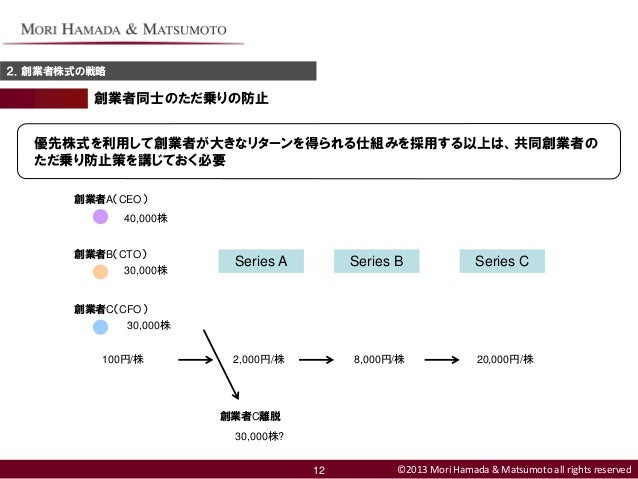 MORI HAMADA & MATSUMOTO

2. 創業者株式の戦略

創業者同士のただ乗りの防止

優先株式を利用して創業者が大きなリターンを得られる仕組みを採用する以上は、共同創業者のただ乗り防止策を講じておく必要

創業者A( CEO )
40,000株

創業者B( CTO )
30,000株

創業者C( CFO )
30,000株

Series A

Series B

Series C

100円/株

2,000円/株

8,000円/株

20,000円/株

創業者C離脱
30,000株?

12

©2013 Mori Hamada & Matsumoto all rights reserved